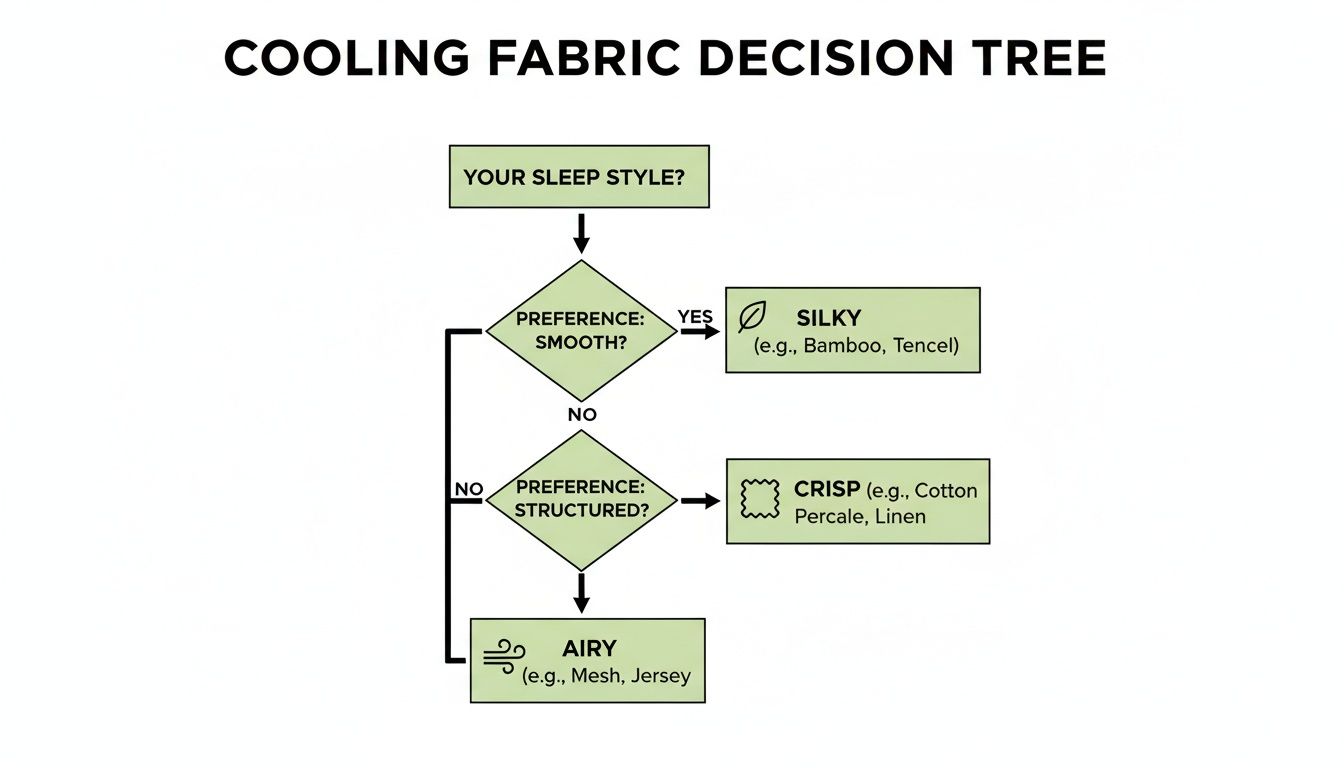 COOLING FABRIC DECISION TREE

YOUR SLEEP STYLE?

PREFERENCE: SMOOTH?

YES

SILKY
(e.g., Bamboo, Tencel)

NO

NO

PREFERENCE: STRUCTURED?

CRISP (e.g., Cotton Percale, Linen

AIRY
(e.g., Mesh, Jersey